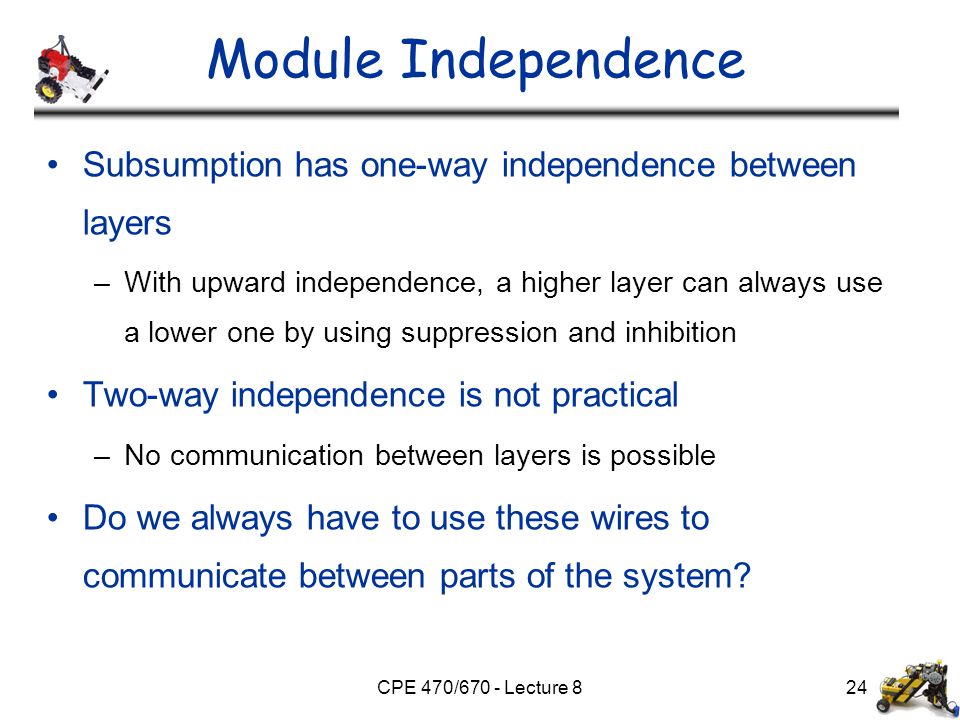 Module Independence

• Subsumption has one-way independence between layers

– With upward independence, a higher layer can always use a lower one by using suppression and inhibition

• Two-way independence is not practical

– No communication between layers is possible

• Do we always have to use these wires to communicate between parts of the system?

CPE 470/670 - Lecture 8

24